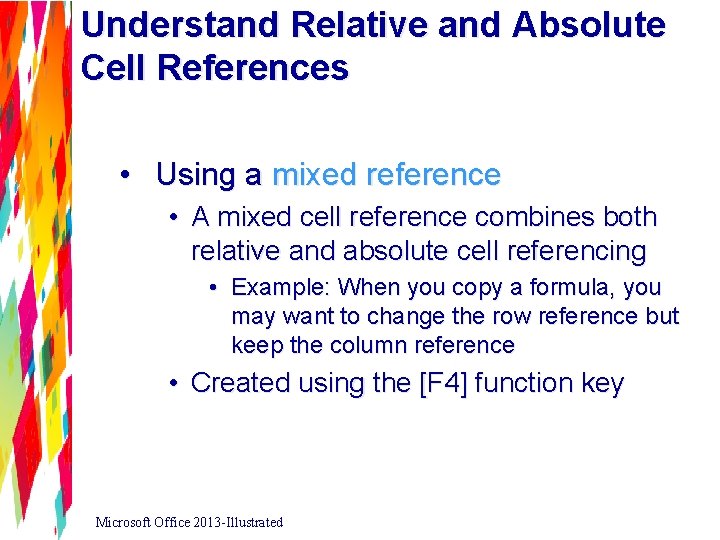 Understand Relative and Absolute Cell References

• Using a mixed reference
 • A mixed cell reference combines both relative and absolute cell referencing
  • Example: When you copy a formula, you may want to change the row reference but keep the column reference
 • Created using the [F4] function key

Microsoft Office 2013-Illustrated